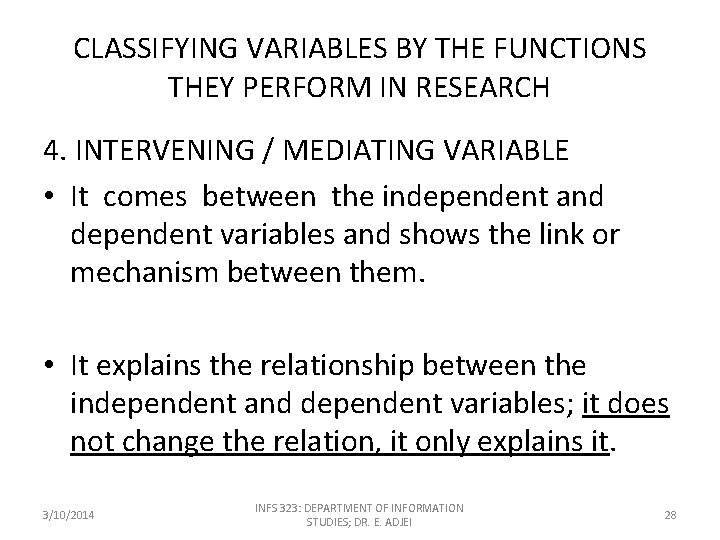 CLASSIFYING VARIABLES BY THE FUNCTIONS THEY PERFORM IN RESEARCH

4. INTERVENING / MEDIATING VARIABLE

• It comes between the independent and dependent variables and shows the link or mechanism between them.

• It explains the relationship between the independent and dependent variables; it does not change the relation, it only explains it.

3/10/2014

INFS 323: DEPARTMENT OF INFORMATION STUDIES; DR. E. ADJEI

28